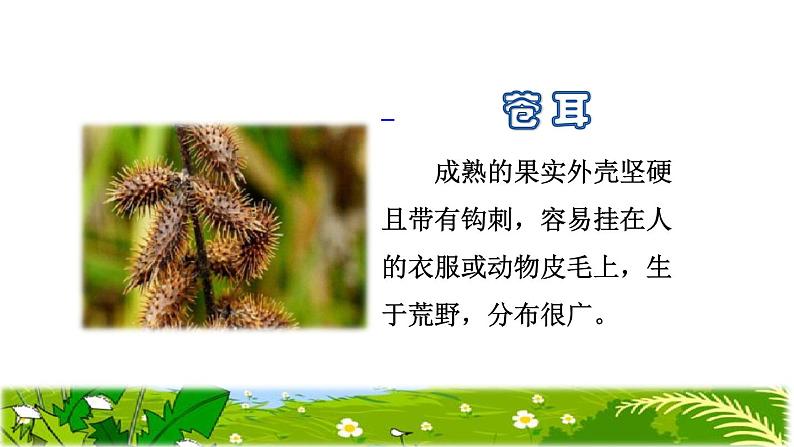 苍耳

成熟的果实外壳坚硬且带有钩刺，容易挂在人的衣服或动物皮毛上，生于荒野，分布很广。